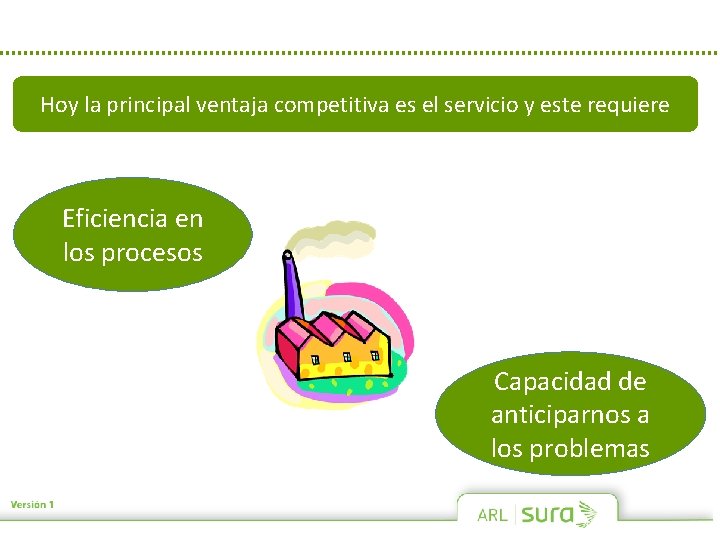 Hoy la principal ventaja competitiva es el servicio y este requiere

Eficiencia en los procesos

Capacidad de anticiparnos a los problemas

Versión 1

ARL sura